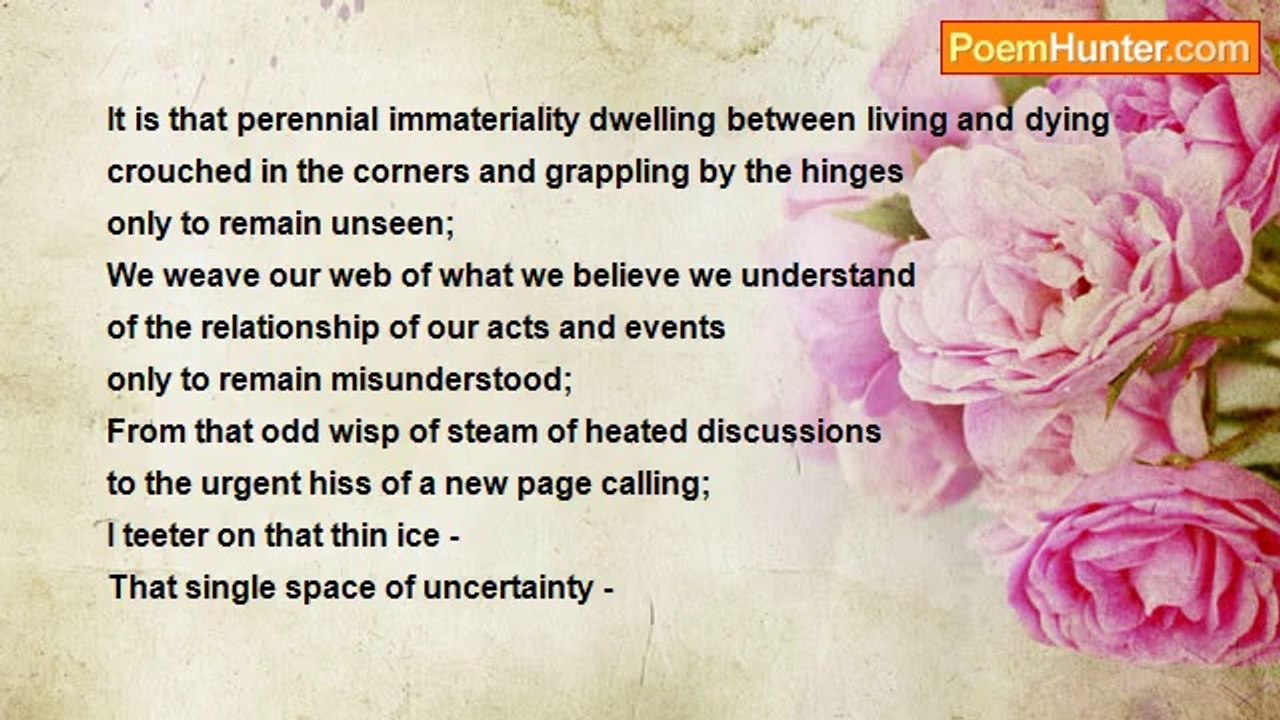 PoemHunter.com

It is that perennial immateriality dwelling between living and dying
crouched in the corners and grappling by the hinges
only to remain unseen;
We weave our web of what we believe we understand
of the relationship of our acts and events
only to remain misunderstood;
From that odd wisp of steam of heated discussions
to the urgent hiss of a new page calling;
I teeter on that thin ice -
That single space of uncertainty -